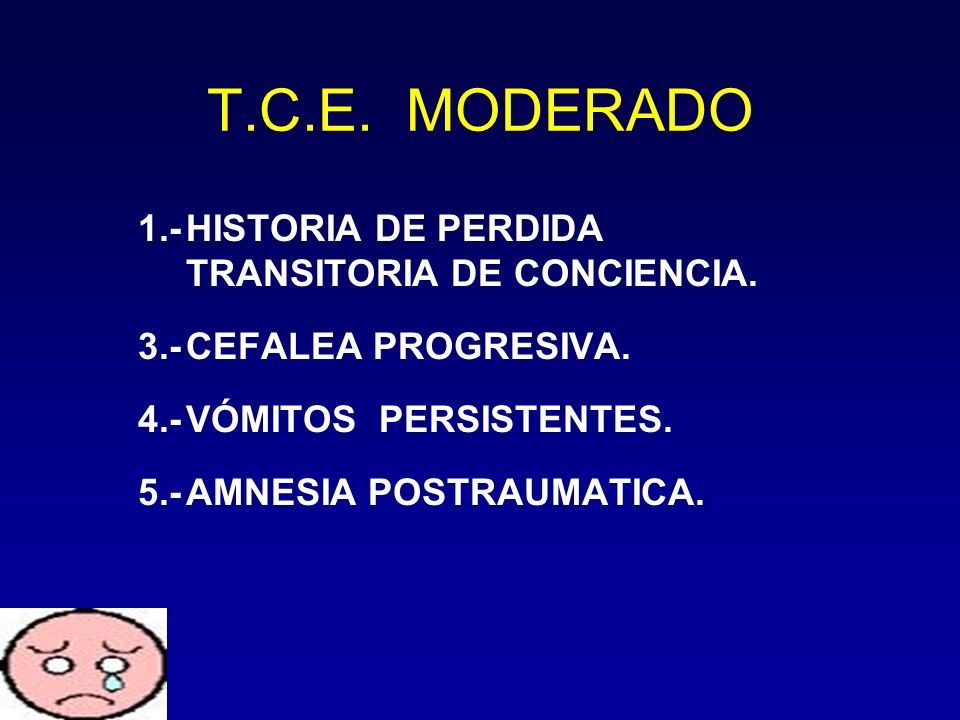 T.C.E. MODERADO

1.- HISTORIA DE PERDIDA TRANSITORIA DE CONCIENCIA.

3.- CEFALEA PROGRESIVA.

4.- VÓMITOS PERSISTENTES.

5.- AMNESIA POSTRAUMATICA.